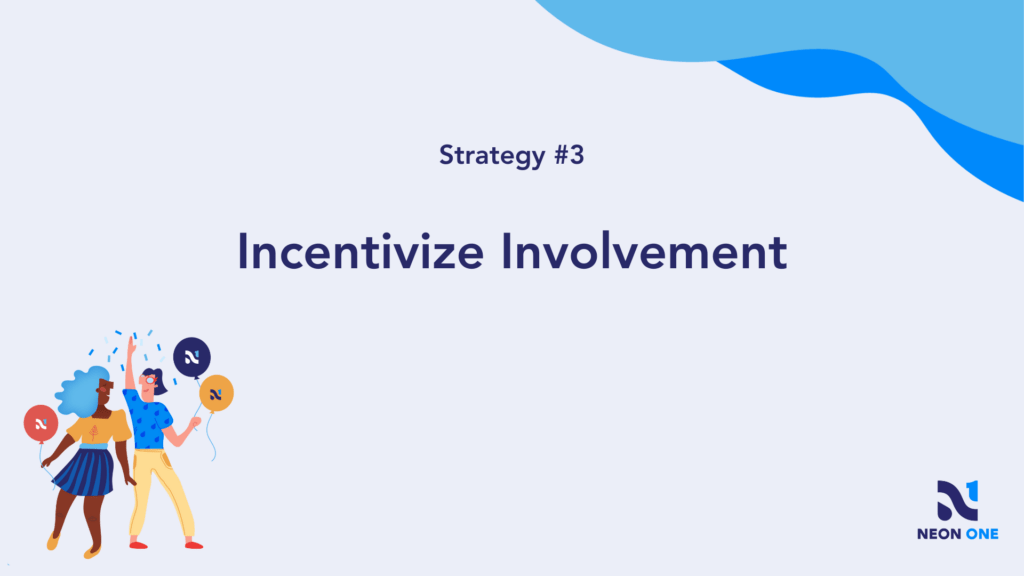 Strategy #3

Incentivize Involvement

NEON ONE